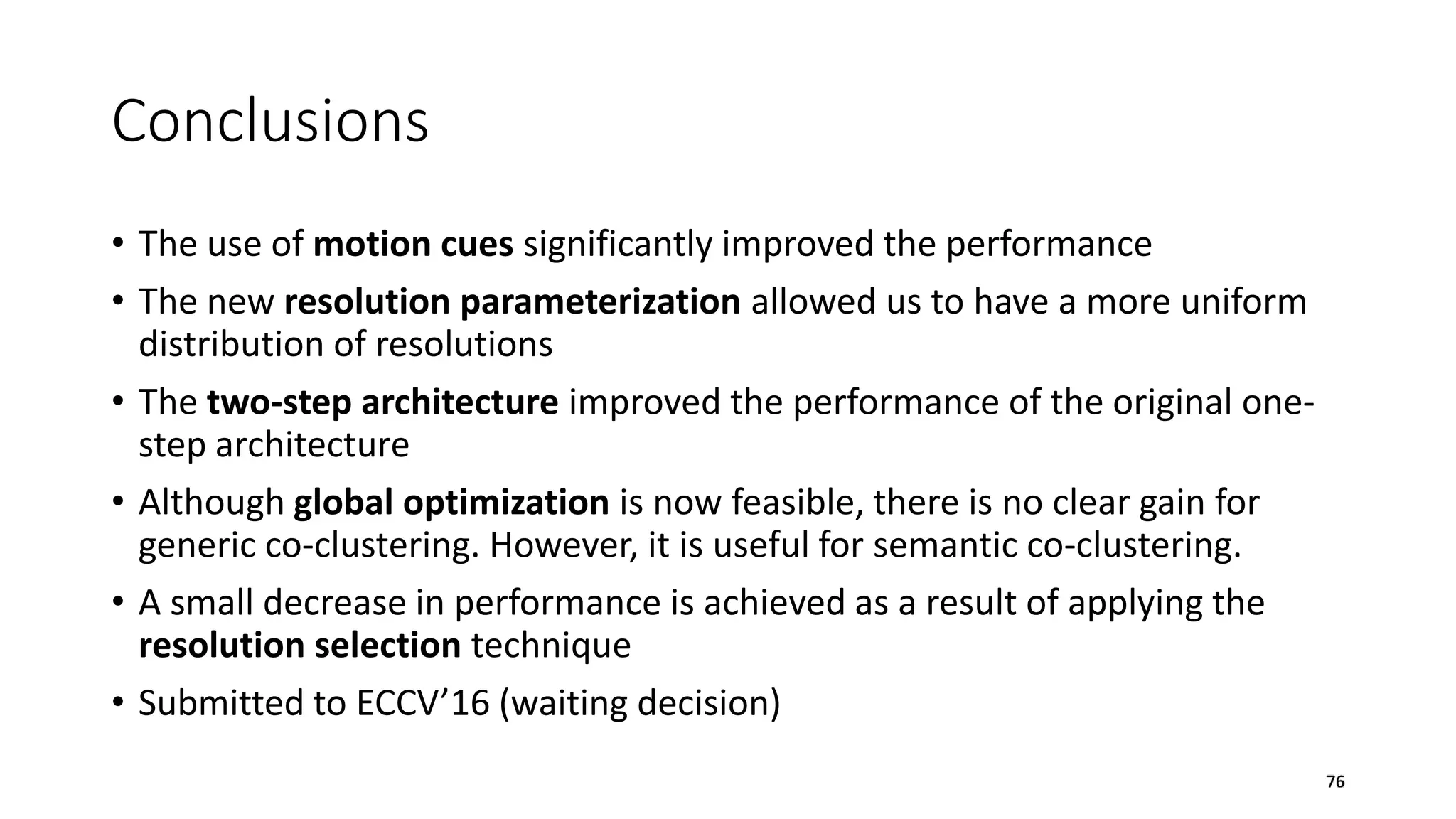 Conclusions

• The use of motion cues significantly improved the performance
• The new resolution parameterization allowed us to have a more uniform distribution of resolutions
• The two-step architecture improved the performance of the original one-step architecture
• Although global optimization is now feasible, there is no clear gain for generic co-clustering. However, it is useful for semantic co-clustering.
• A small decrease in performance is achieved as a result of applying the resolution selection technique
• Submitted to ECCV’16 (waiting decision)

76